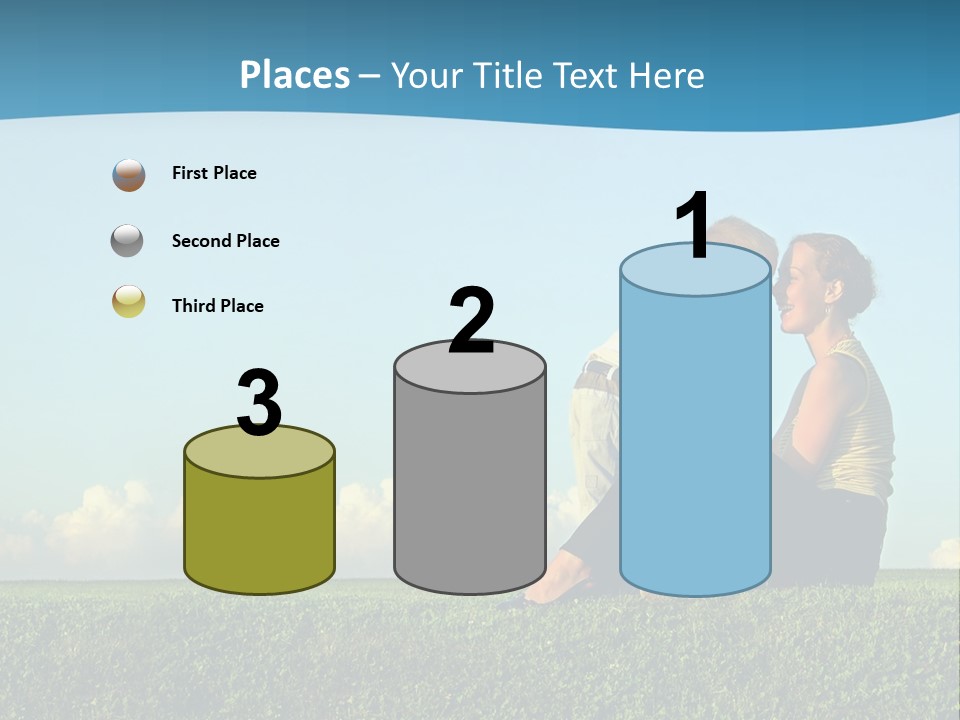 Places – Your Title Text Here

First Place

Second Place

Third Place

3

2

1